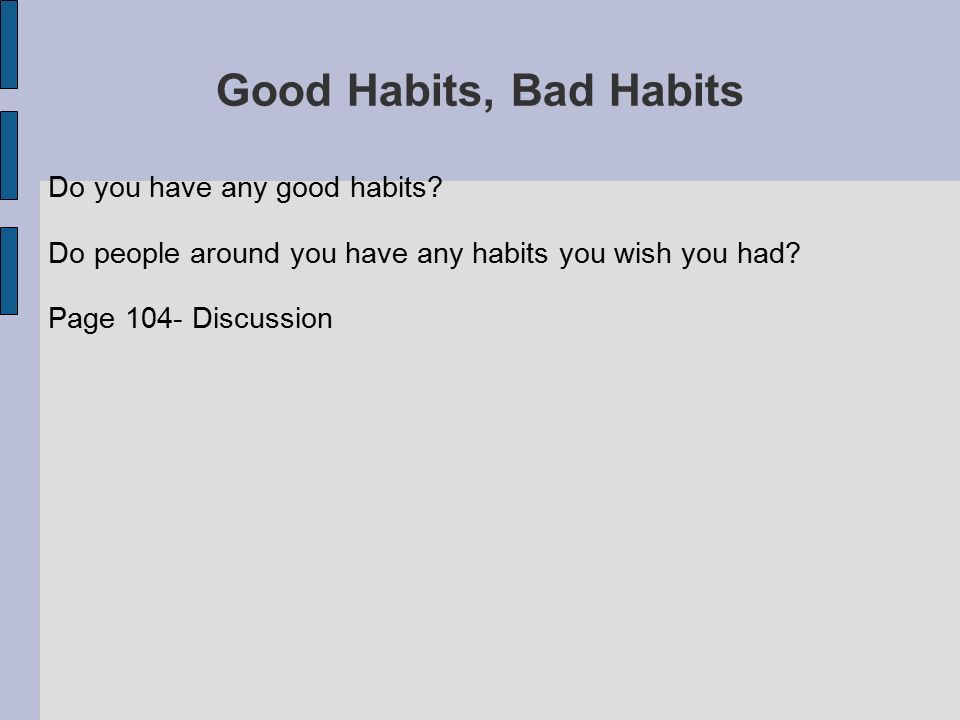 Good Habits, Bad Habits

Do you have any good habits?

Do people around you have any habits you wish you had?

Page 104- Discussion